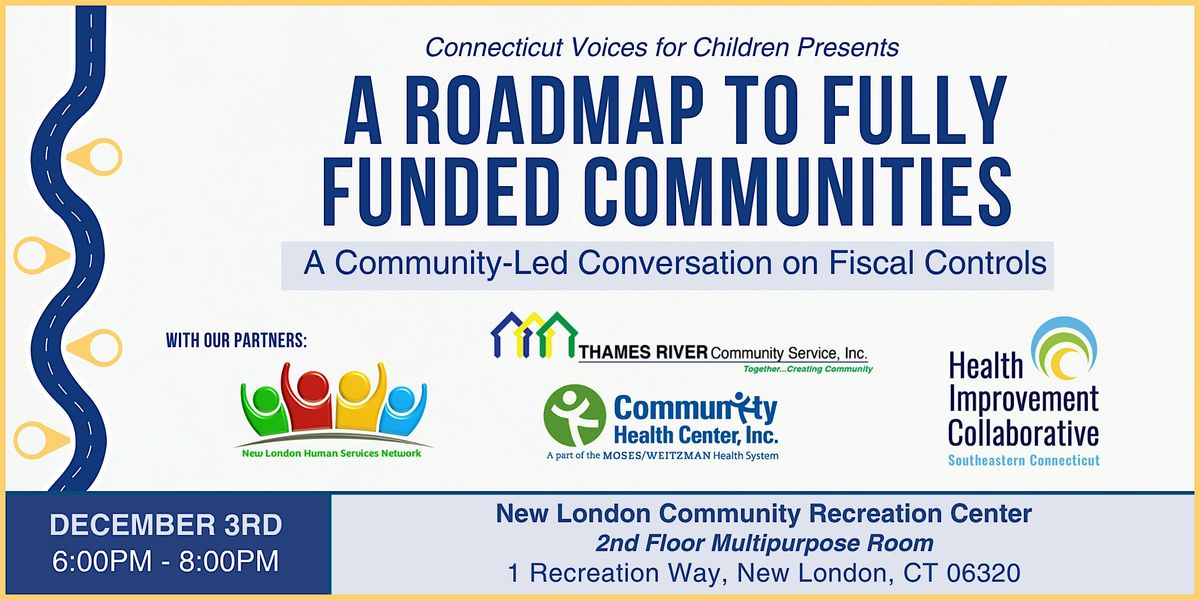 Connecticut Voices for Children Presents

A ROADMAP TO FULLY FUNDED COMMUNITIES

A Community-Led Conversation on Fiscal Controls

WITH OUR PARTNERS:

New London Human Services Network

THAMES RIVER Community Service, Inc.
Together...Creating Community

Community Health Center, Inc.
A part of the MOSES/WEITZMAN Health System

Health Improvement Collaborative
Southeastern Connecticut

DECEMBER 3RD
6:00PM - 8:00PM

New London Community Recreation Center
2nd Floor Multipurpose Room
1 Recreation Way, New London, CT 06320